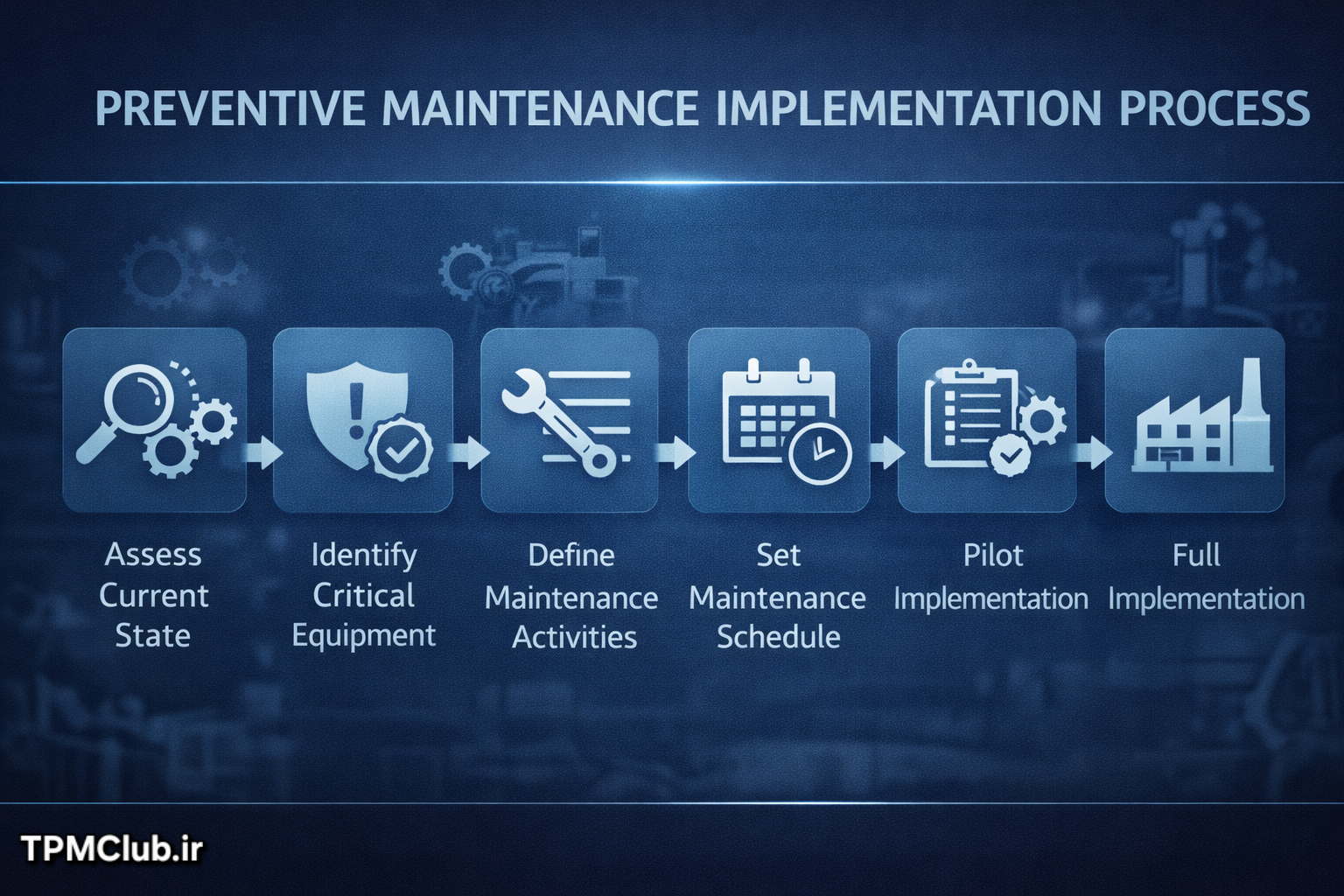 PREVENTIVE MAINTENANCE IMPLEMENTATION PROCESS

Assess Current State

Identify Critical Equipment

Define Maintenance Activities

Set Maintenance Schedule

Pilot Implementation

Full Implementation

TPMClub.ir